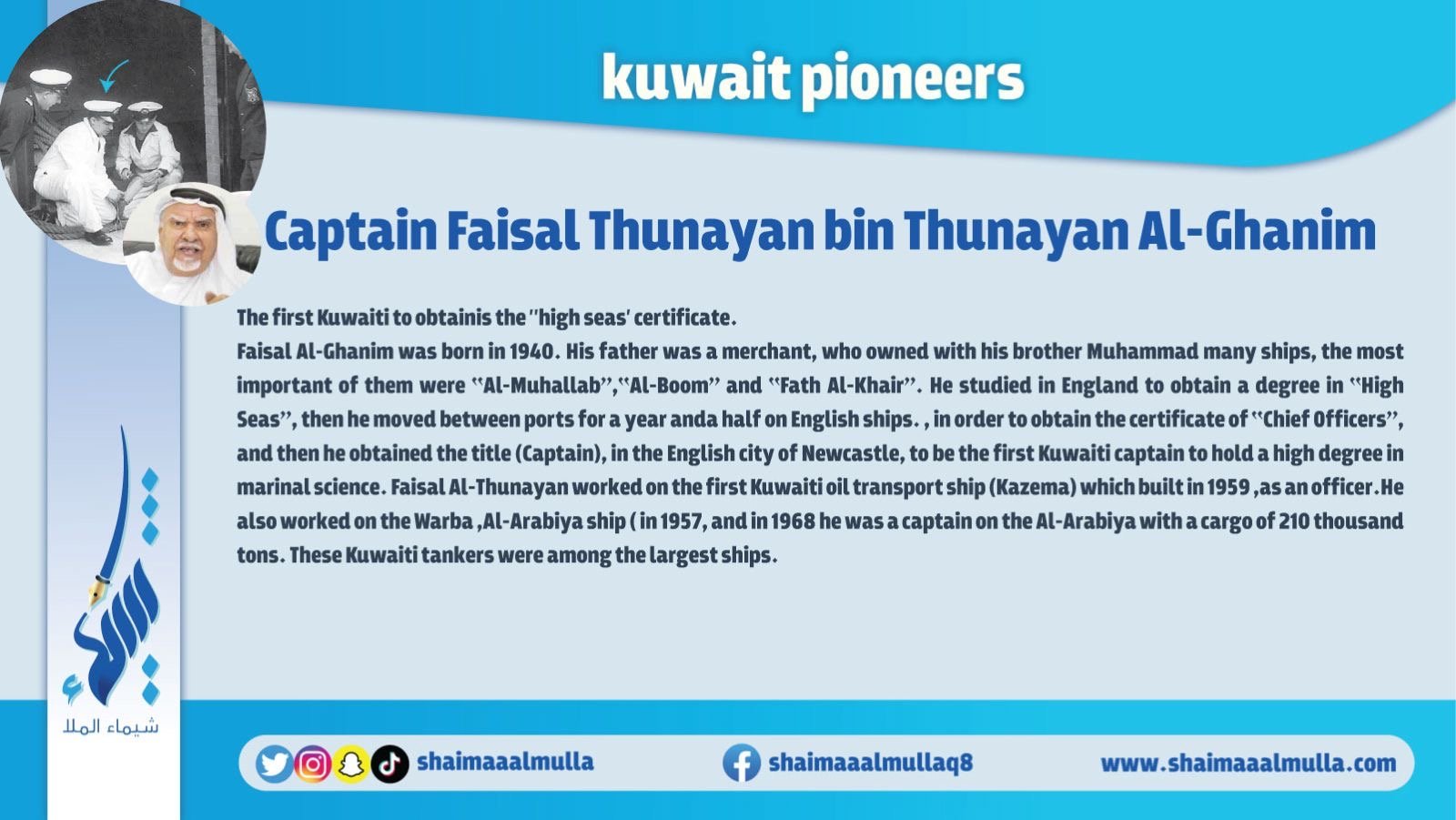 kuwait pioneers

Captain Faisal Thunayan bin Thunayan Al-Ghanim

The first Kuwaiti to obtainis the "high seas' certificate.
Faisal Al-Ghanim was born in 1940. His father was a merchant, who owned with his brother Muhammad many ships, the most important of them were "Al-Muhallab","Al-Boom" and "Fath Al-Khair". He studied in England to obtain a degree in "High Seas", then he moved between ports for a year anda half on English ships. , in order to obtain the certificate of "Chief Officers", and then he obtained the title (Captain), in the English city of Newcastle, to be the first Kuwaiti captain to hold a high degree in marinal science. Faisal Al-Thunayan worked on the first Kuwaiti oil transport ship (Kazema) which built in 1959 ,as an officer.He also worked on the Warba ,Al-Arabiya ship ( in 1957, and in 1968 he was a captain on the Al-Arabiya with a cargo of 210 thousand tons. These Kuwaiti tankers were among the largest ships.

شيماء الملا

shaimaaalmulla

shaimaaalmullaq8

www.shaimaaalmulla.com